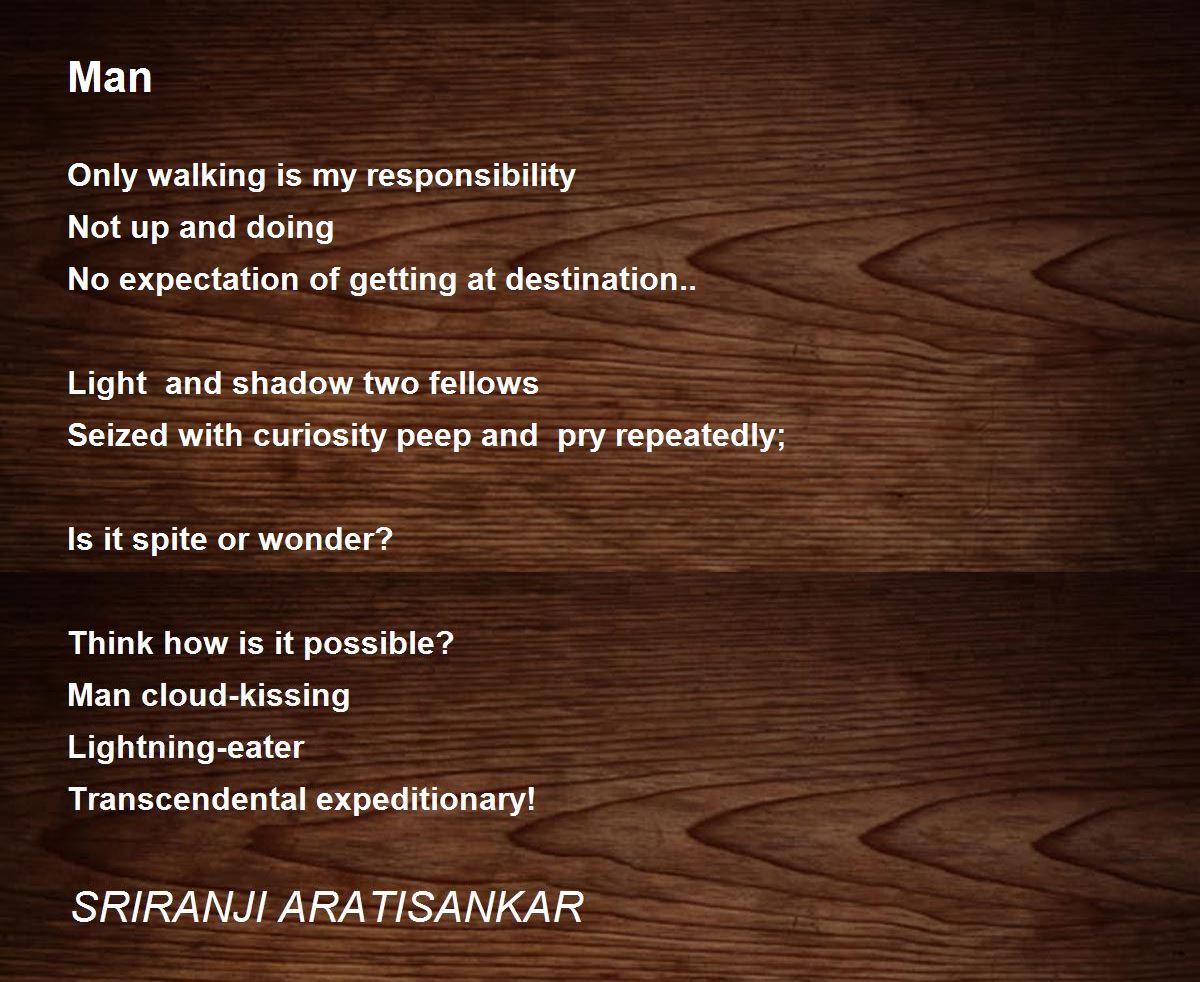 Man

Only walking is my responsibility
Not up and doing
No expectation of getting at destination..

Light and shadow two fellows
Seized with curiosity peep and pry repeatedly;

Is it spite or wonder?

Think how is it possible?
Man cloud-kissing
Lightning-eater
Transcendental expeditionary!

SRIRANJI ARATISANKAR